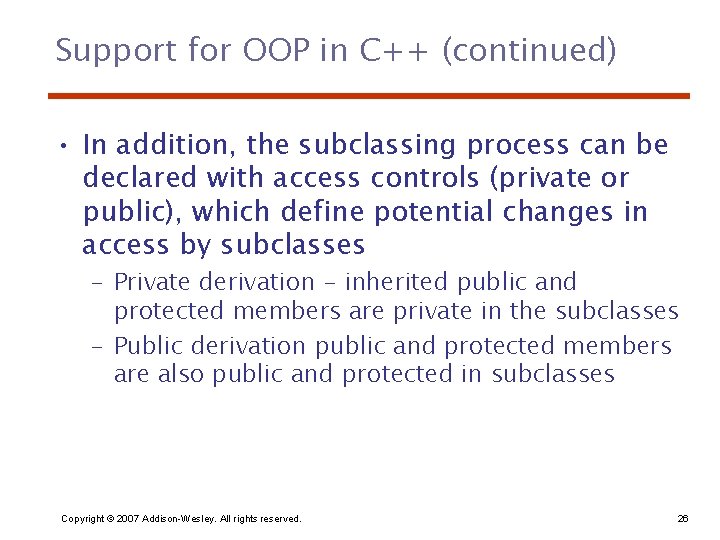 Support for OOP in C++ (continued)

• In addition, the subclassing process can be declared with access controls (private or public), which define potential changes in access by subclasses

– Private derivation – inherited public and protected members are private in the subclasses

– Public derivation public and protected members are also public and protected in subclasses

Copyright © 2007 Addison-Wesley. All rights reserved.

26